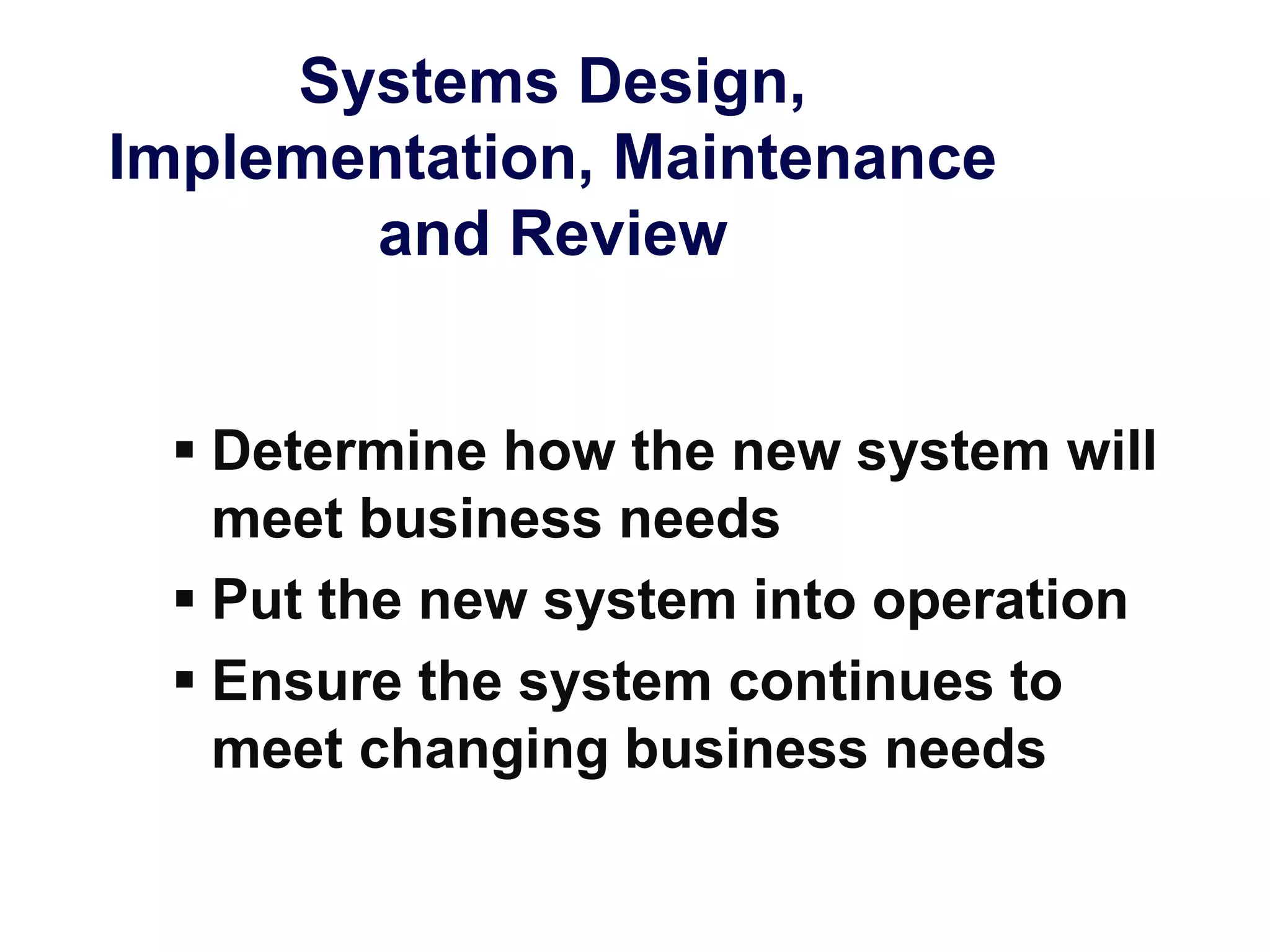 Systems Design, Implementation, Maintenance and Review

▪ Determine how the new system will meet business needs
▪ Put the new system into operation
▪ Ensure the system continues to meet changing business needs